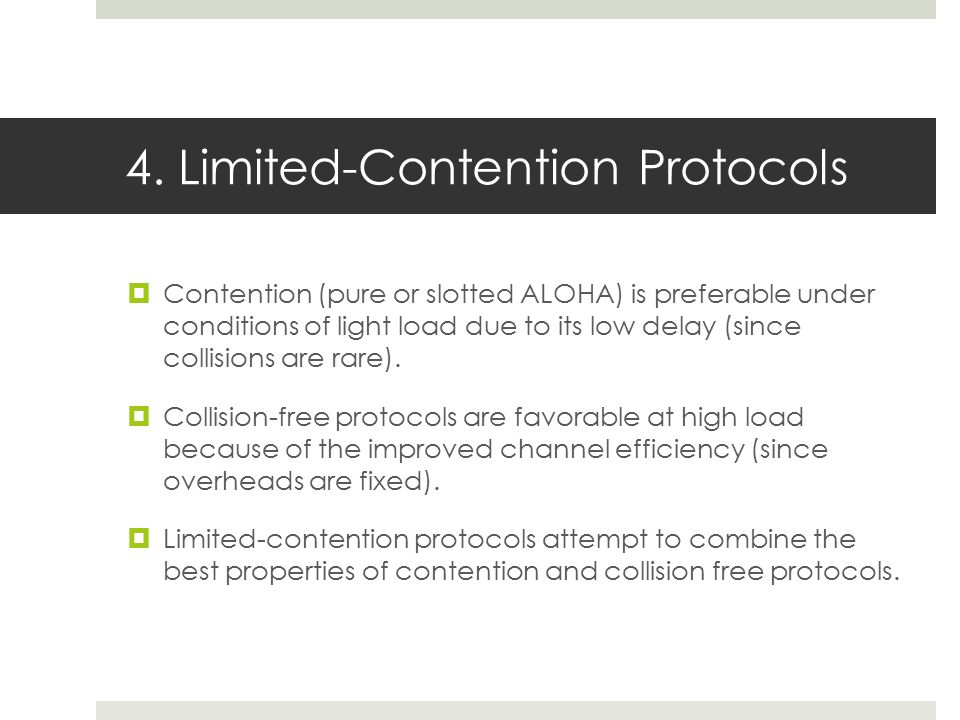 4. Limited-Contention Protocols

Contention (pure or slotted ALOHA) is preferable under conditions of light load due to its low delay (since collisions are rare).

Collision-free protocols are favorable at high load because of the improved channel efficiency (since overheads are fixed).

Limited-contention protocols attempt to combine the best properties of contention and collision free protocols.